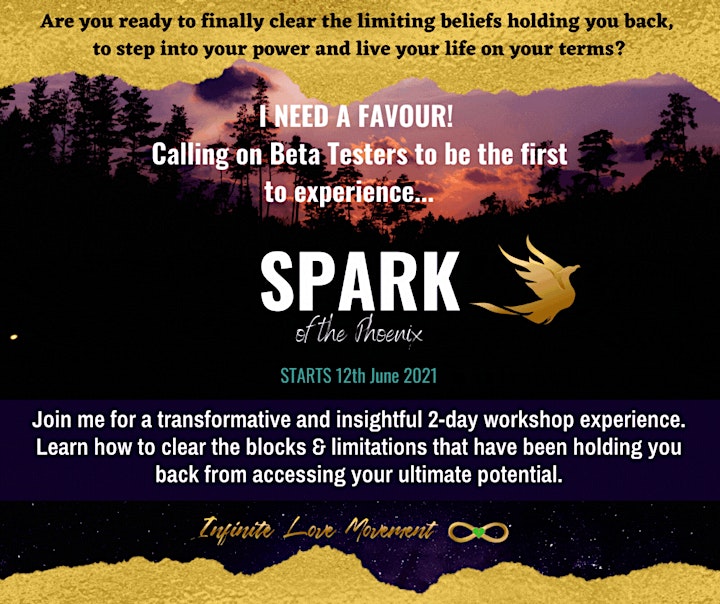 Are you ready to finally clear the limiting beliefs holding you back, to step into your power and live your life on your terms?

I NEED A FAVOUR!
Calling on Beta Testers to be the first to experience...

SPARK
of the Phoenix

STARTS 12th June 2021

Join me for a transformative and insightful 2-day workshop experience. Learn how to clear the blocks & limitations that have been holding you back from accessing your ultimate potential.

Infinite Love Movement